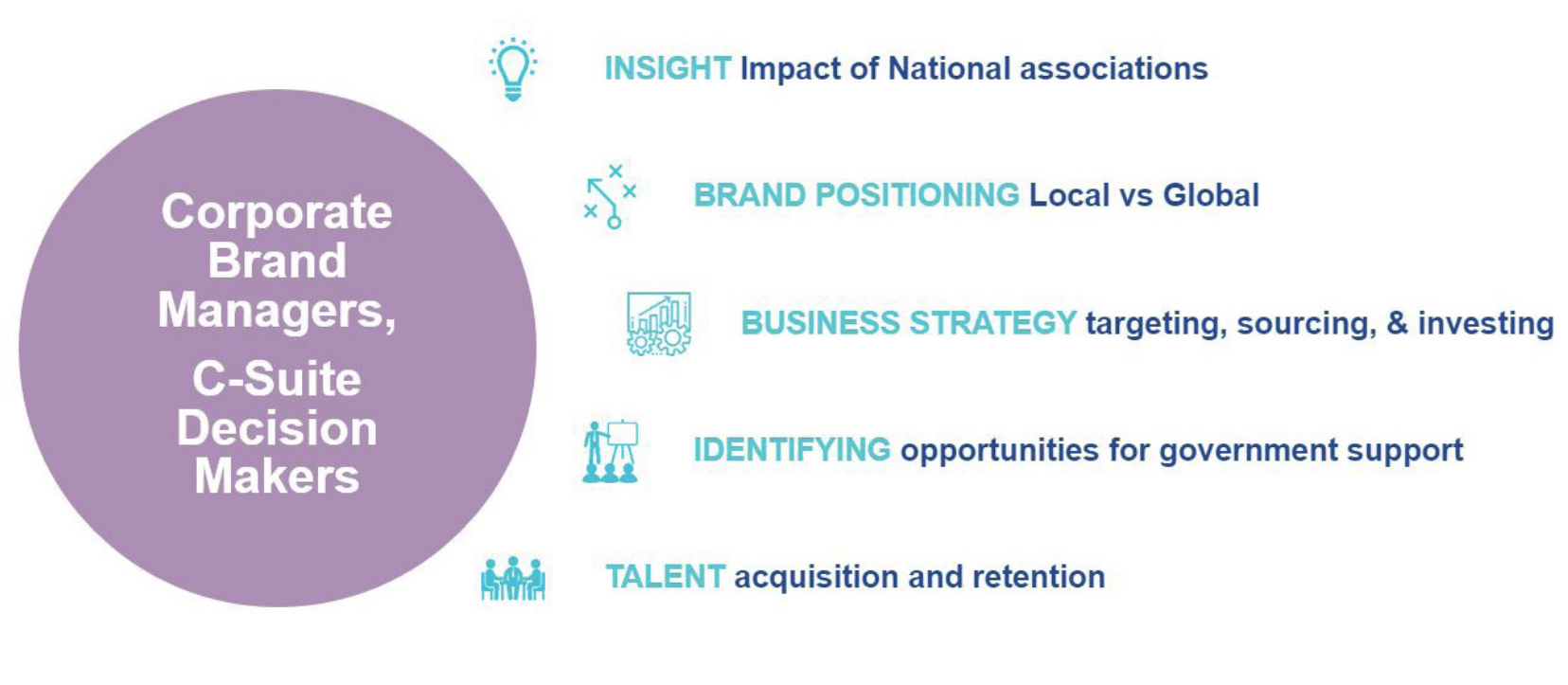 Corporate Brand Managers, C-Suite Decision Makers

INSIGHT Impact of National associations

BRAND POSITIONING Local vs Global

BUSINESS STRATEGY targeting, sourcing, & investing

IDENTIFYING opportunities for government support

TALENT acquisition and retention